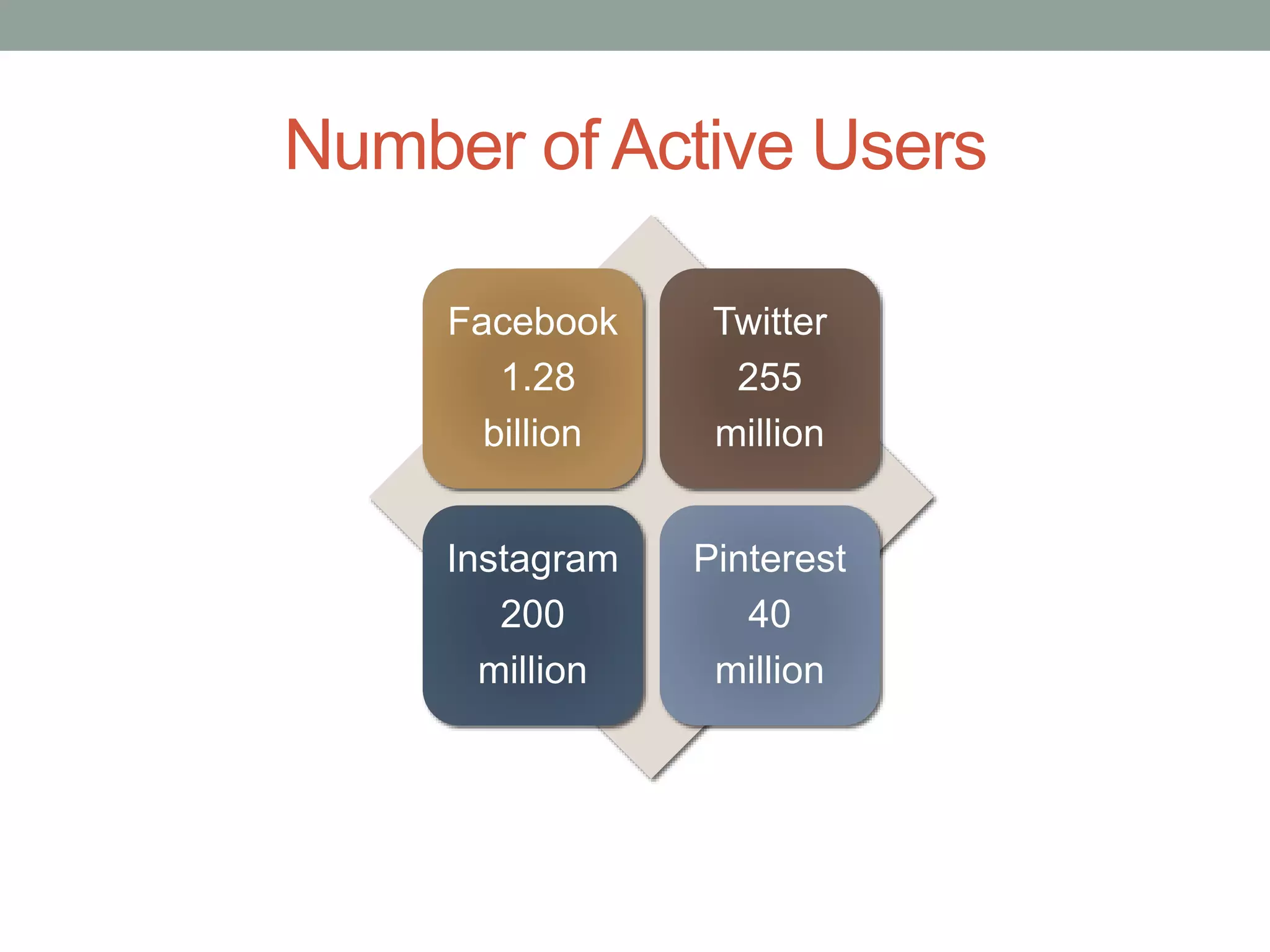 Number of Active Users

Facebook 1.28 billion

Twitter 255 million

Instagram 200 million

Pinterest 40 million